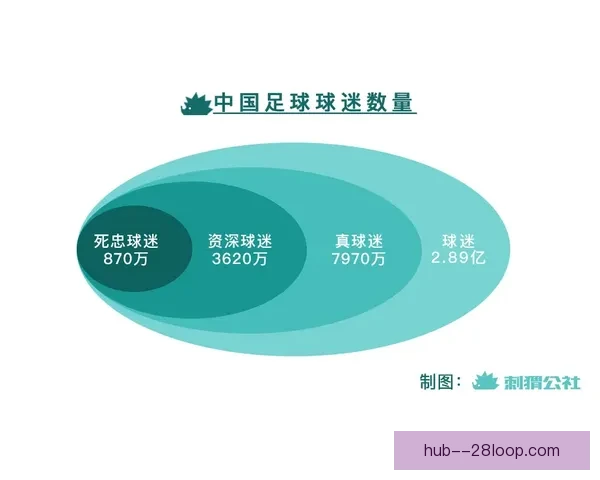 中国足球球迷数量

死忠球迷
870万

资深球迷
3620万

真球迷
7970万

球迷
2.89亿

制图：刺猬公社

hub--28loop.com